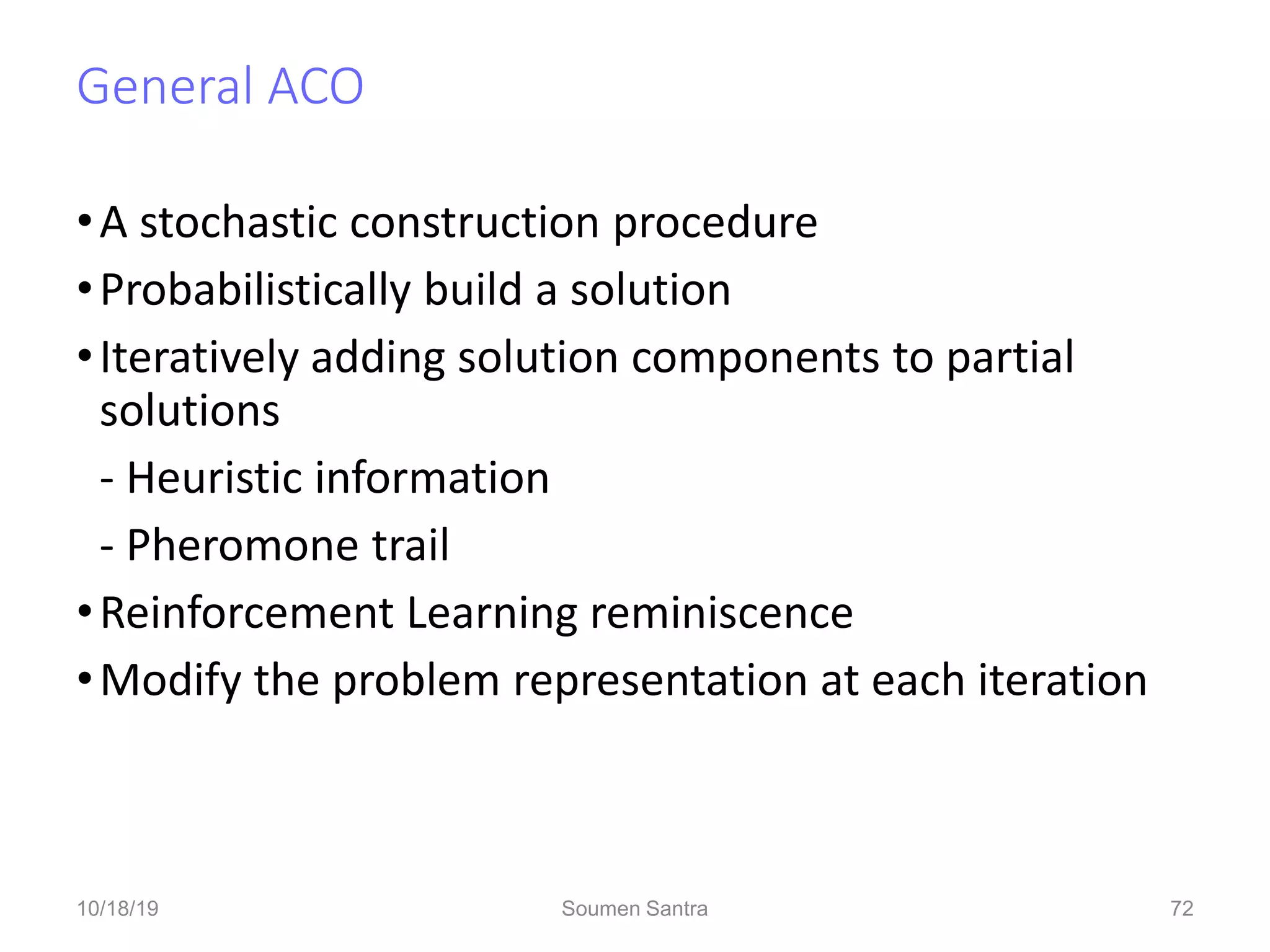 General ACO

• A stochastic construction procedure
• Probabilistically build a solution
• Iteratively adding solution components to partial solutions

- Heuristic information
- Pheromone trail

• Reinforcement Learning reminiscence
• Modify the problem representation at each iteration

10/18/19 Soumen Santra 72